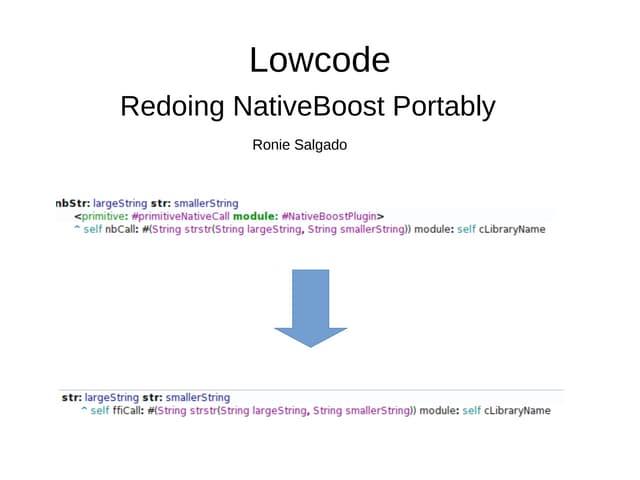 Lowcode

Redoing NativeBoost Portably

Ronie Salgado

nbStr: largeString str: smallerString
<primitive: #primitiveNativeCall module: #NativeBoostPlugin>
^ self nbCall: #(String strstr(String largeString, String smallerString)) module: self cLibraryName

str: largeString str: smallerString
^ self ffiCall: #(String strstr(String largeString, String smallerString)) module: self cLibraryName